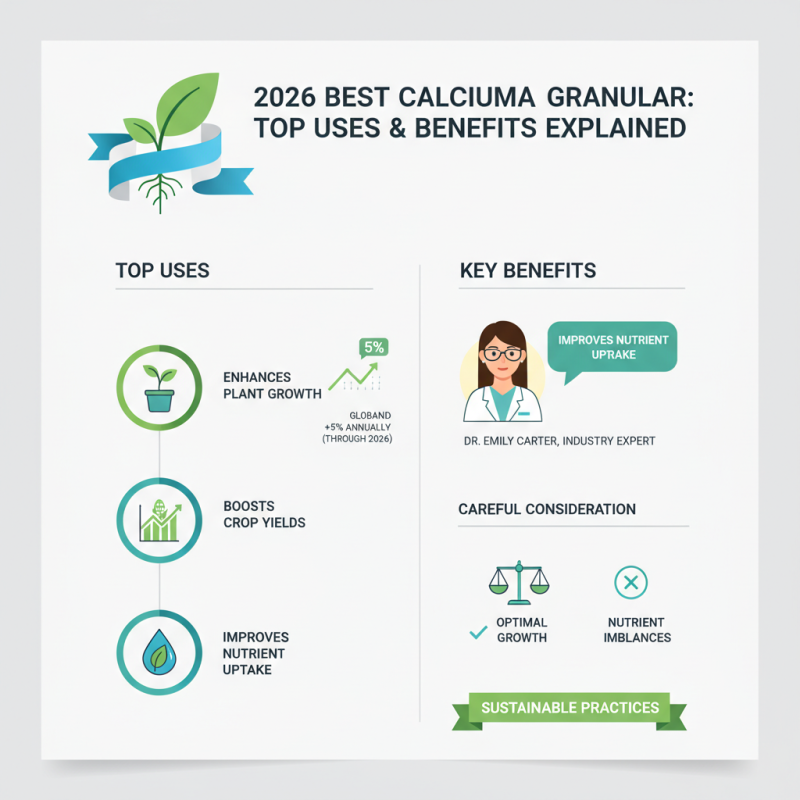 2026 BEST CALCIUMA GRANULAR: TOP USES & BENEFITS EXPLAINED

TOP USES

ENHANCES PLANT GROWTH

5%

GLOBAND +5% ANNUALLY (THROUGH 2026)

BOOSTS CROP YIELDS

IMPROVES NUTRIENT UPTAKE

KEY BENEFITS

IMPROVES NUTRIENT UPTAKE

DR. EMILY CARTER, INDUSTRY EXPERT

CAREFUL CONSIDERATION

OPTIMAL GROWTH

NUTRIENT IMBLANCES

SUSTAINABLE PRACTICES